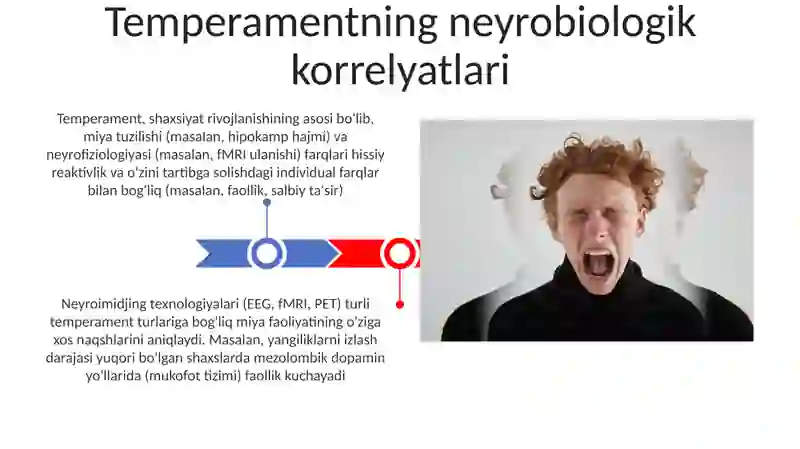 Temperamentning neyrobiologik korrelyatlari

Temperament, shaxsiyat rivojlanishining asosi bo'lib, miya tuzilishi (masalan, hipokamp hajmi) va neyrofiziologiyasi (masalan, fMRI ulanishi) farqlari hissiy reaktivlik va o'zini tartibga solishdagi individual farqlar bilan bog'liq (masalan, faollik, salbiy ta'sir)

Neyroimidjing texnologiyalari (EEG, fMRI, PET) turli temperament turlariga bog'liq miya faoliyatining o'ziga xos naqshlarini aniqlaydi. Masalan, yangiliklarni izlash darajasi yuqori bo'lgan shaxslarda mezolombik dopamin yo'llarida (mukofot tizimi) faollik kuchayadi